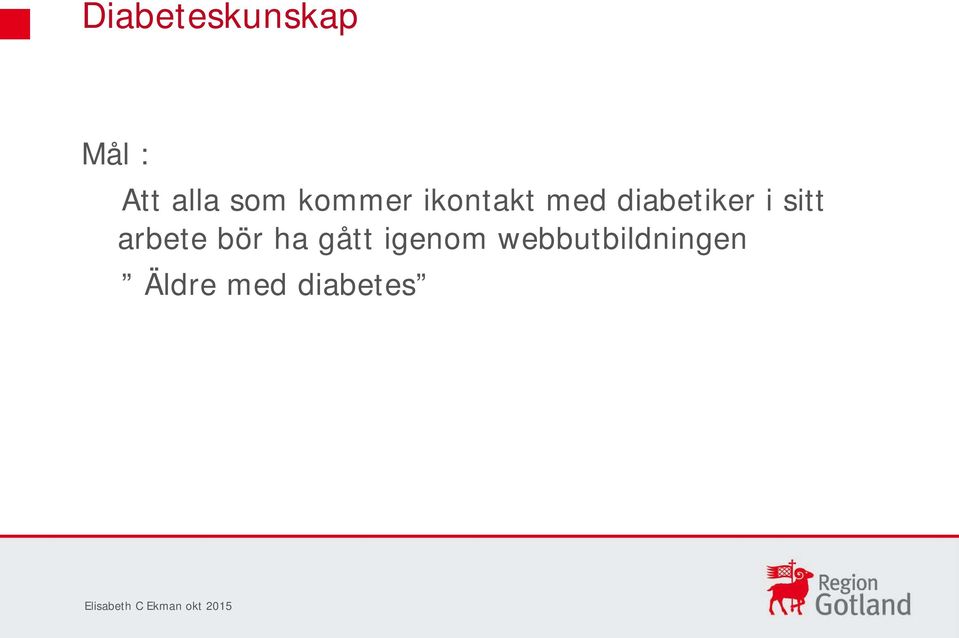 Diabeteskunskap

Mål :

Att alla som kommer ikontakt med diabetiker i sitt arbete bör ha gått igenom webbutbildningen

” Äldre med diabetes”

Elisabeth C Ekman okt 2015

Region Gotland